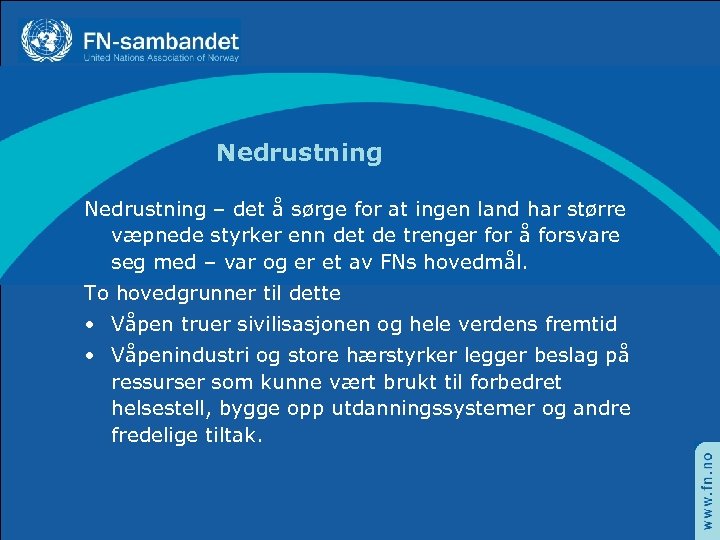 FN-sambandet
United Nations Association of Norway

Nedrustning

Nedrustning – det å sørge for at ingen land har større væpnede styrker enn det de trenger for å forsvare seg med – var og er et av FNs hovedmål.

To hovedgrunner til dette

• Våpen truer sivilisasjonen og hele verdens fremtid
• Våpenindustri og store hærstyrker legger beslag på ressurser som kunne vært brukt til forbedret helsestell, bygge opp utdanningssystemer og andre fredelige tiltak.

www.fn.no